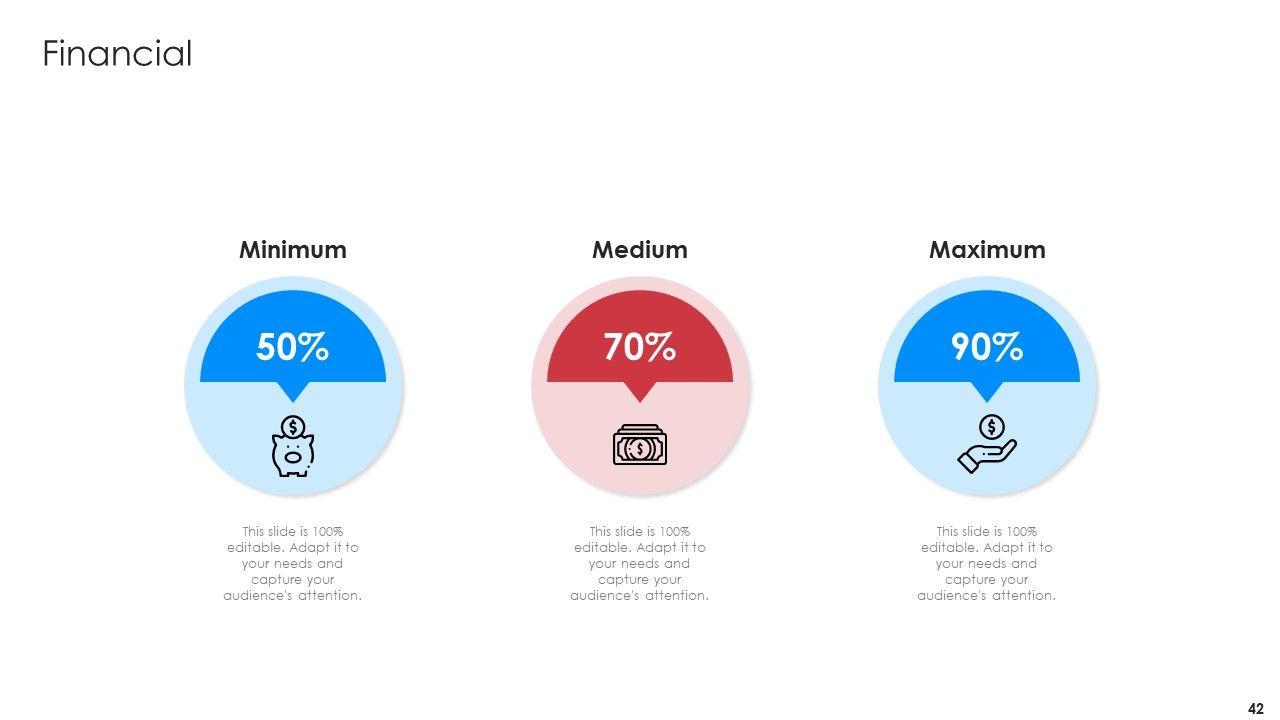 Financial

Minimum

50%

This slide is 100% editable. Adapt it to your needs and capture your audience's attention.

Medium

70%

This slide is 100% editable. Adapt it to your needs and capture your audience's attention.

Maximum

90%

This slide is 100% editable. Adapt it to your needs and capture your audience's attention.

42